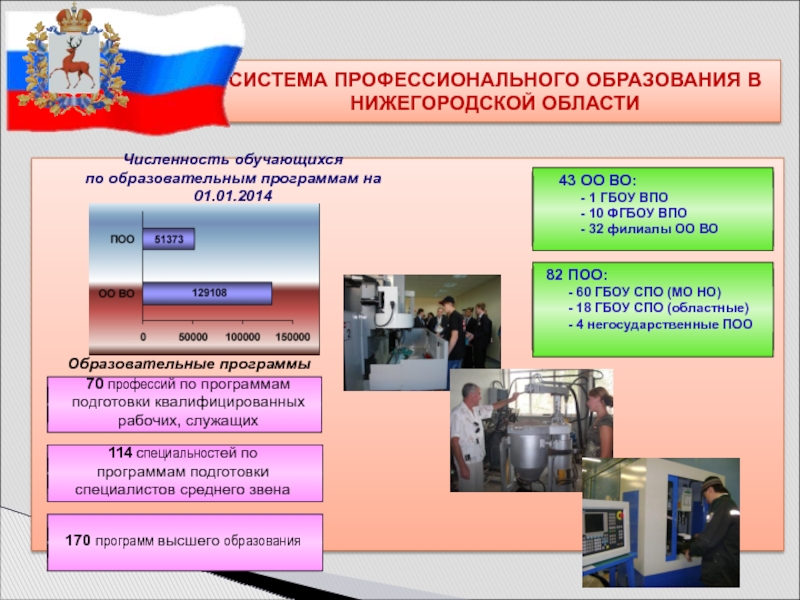 СИСТЕМА ПРОФЕССИОНАЛЬНОГО ОБРАЗОВАНИЯ В НИЖЕГОРОДСКОЙ ОБЛАСТИ

Численность обучающихся по образовательным программам на 01.01.2014

ПОО 51373
ОО ВО 129108
0 50000 100000 150000

Образовательные программы

70 профессий по программам подготовки квалифицированных рабочих, служащих

114 специальностей по программам подготовки специалистов среднего звена

170 программ высшего образования

43 ОО ВО:
- 1 ГБОУ ВПО
- 10 ФГБОУ ВПО
- 32 филиалы ОО ВО

82 ПОО:
- 60 ГБОУ СПО (МО НО)
- 18 ГБОУ СПО (областные)
- 4 негосударственные ПОО